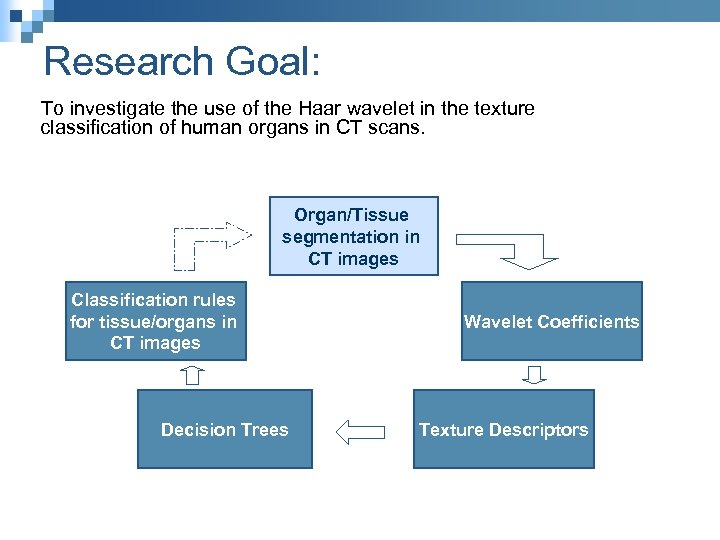 Research Goal:

To investigate the use of the Haar wavelet in the texture classification of human organs in CT scans.

Organ/Tissue segmentation in CT images

Wavelet Coefficients

Texture Descriptors

Decision Trees

Classification rules for tissue/organs in CT images